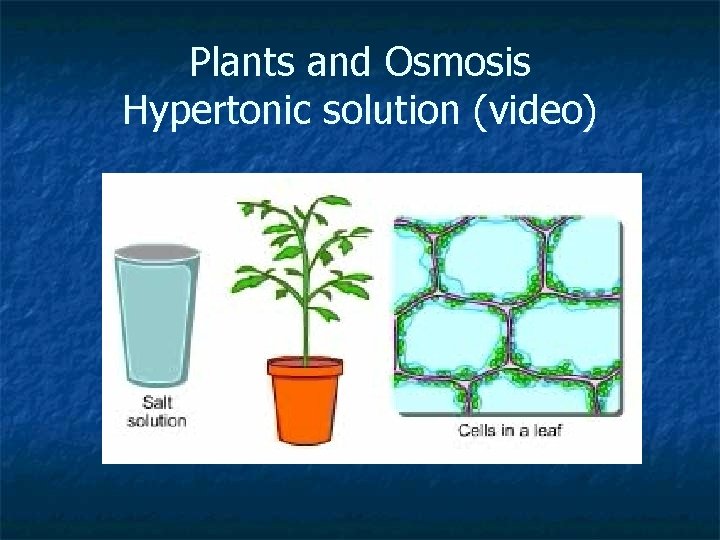 Plants and Osmosis
Hypertonic solution (video)

Salt solution

Cells in a leaf